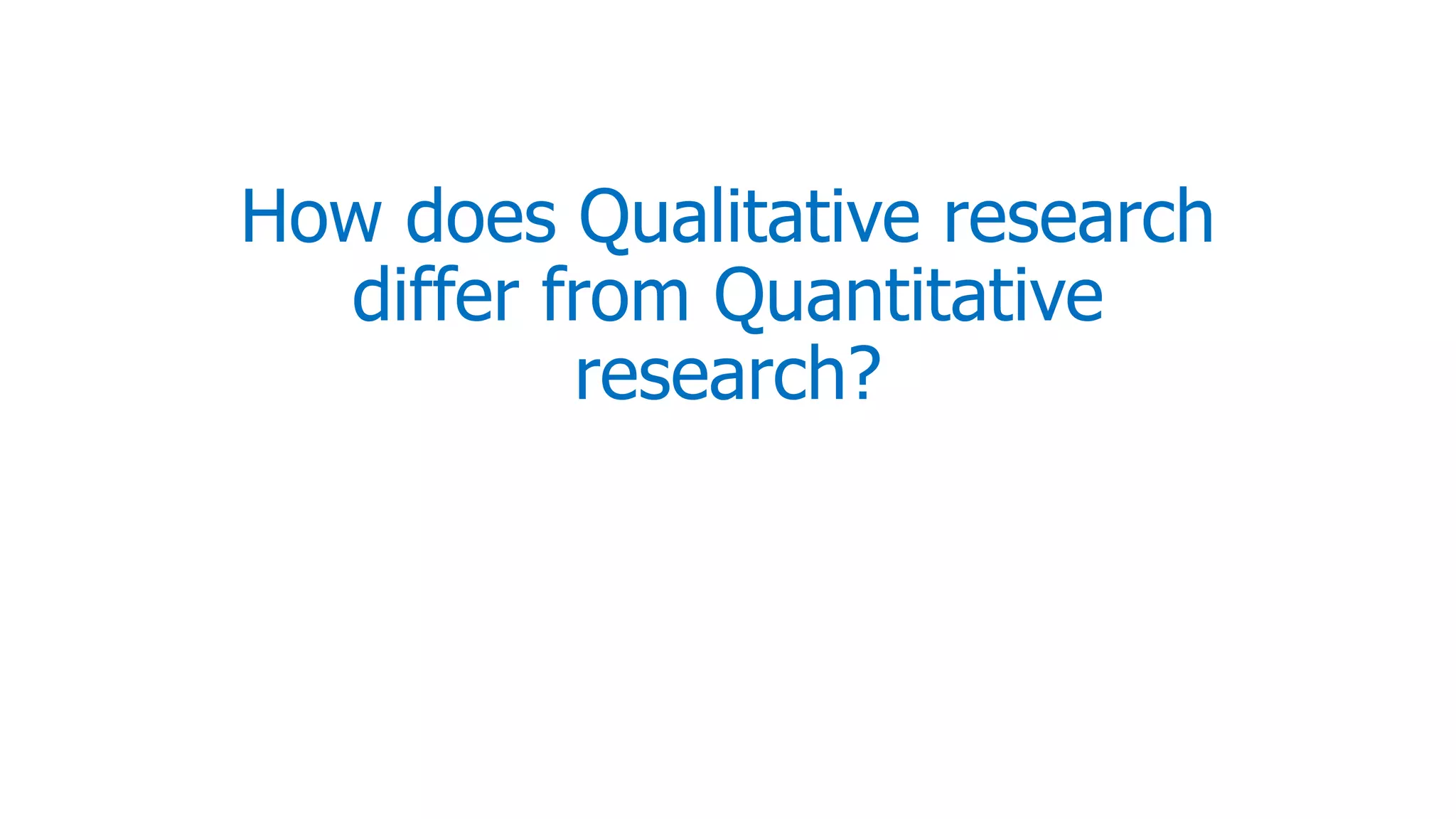 How does Qualitative research differ from Quantitative research?